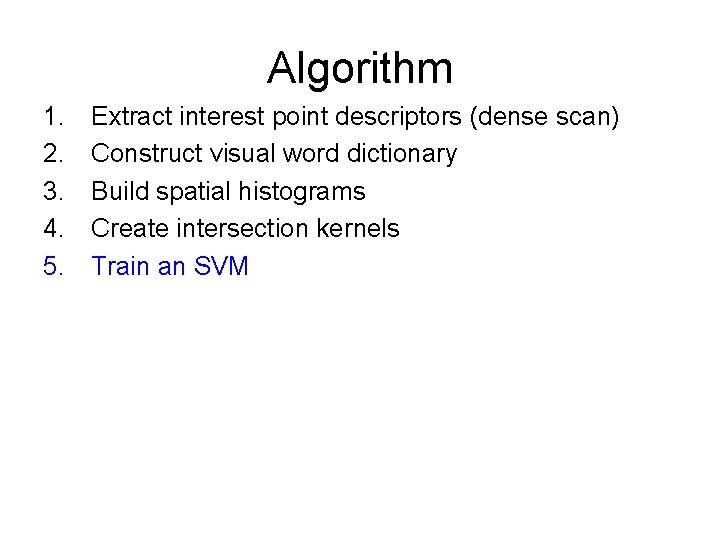 Algorithm

1. Extract interest point descriptors (dense scan)
2. Construct visual word dictionary
3. Build spatial histograms
4. Create intersection kernels
5. Train an SVM